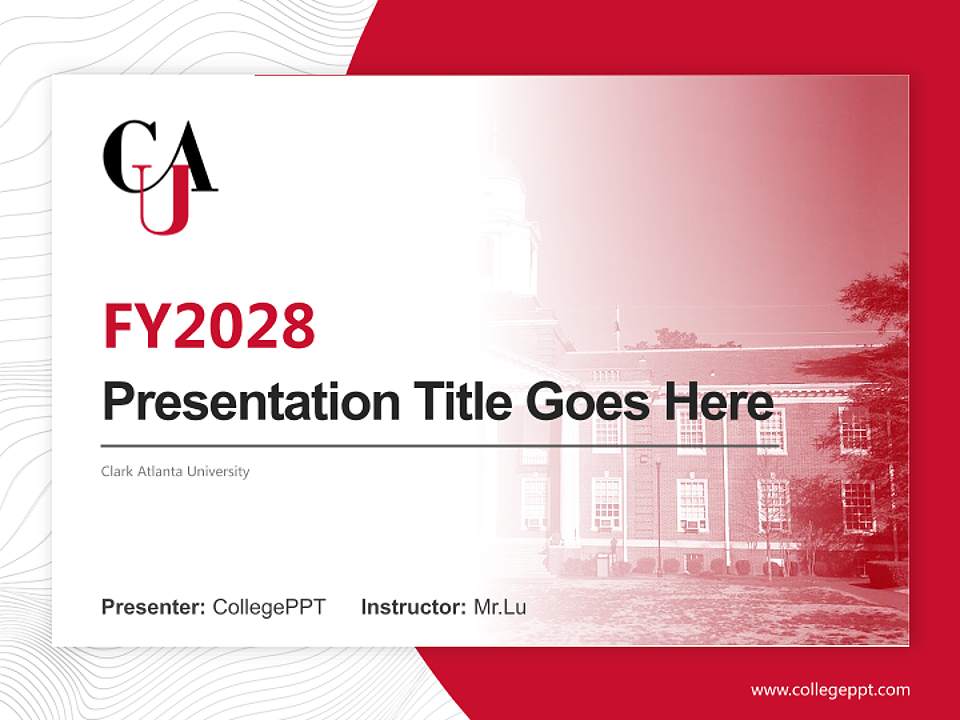 CAU

FY2028

Presentation Title Goes Here

Clark Atlanta University

Presenter: CollegePPT Instructor: Mr.Lu

www.collegeppt.com